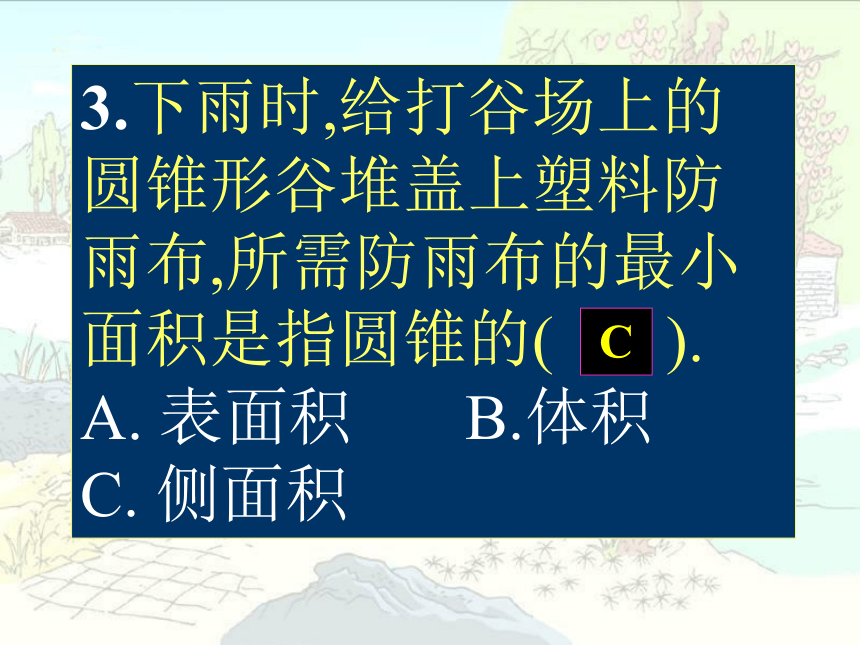 3.下雨时,给打谷场上的圆锥形谷堆盖上塑料防雨布,所需防雨布的最小面积是指圆锥的( C ).

A. 表面积　　B.体积

C. 侧面积